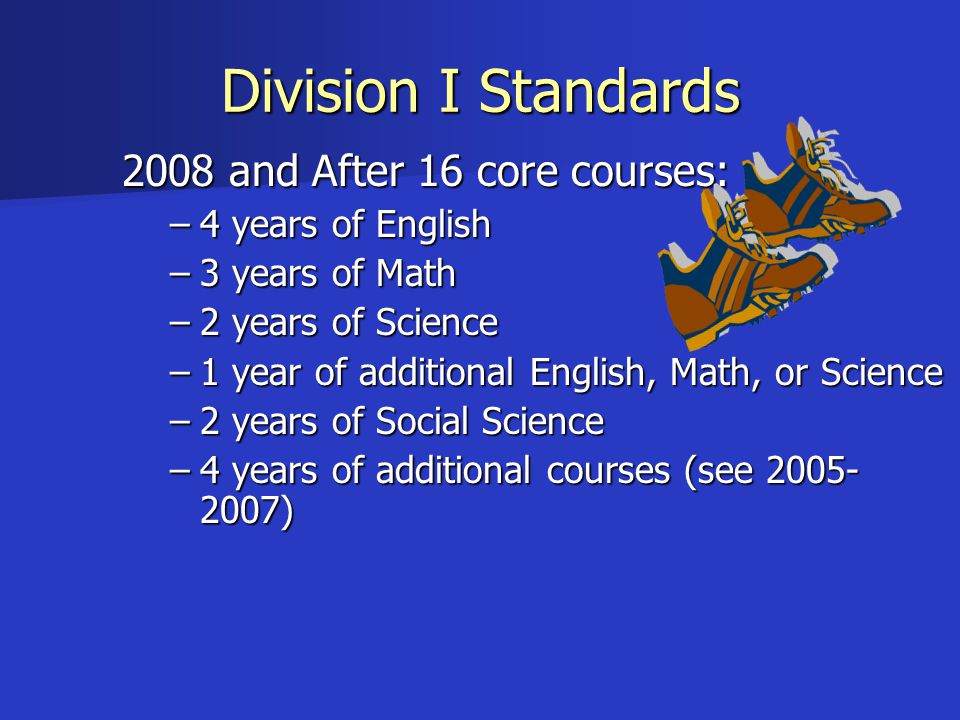 Division I Standards

2008 and After 16 core courses:

– 4 years of English
– 3 years of Math
– 2 years of Science
– 1 year of additional English, Math, or Science
– 2 years of Social Science
– 4 years of additional courses (see 2005-2007)